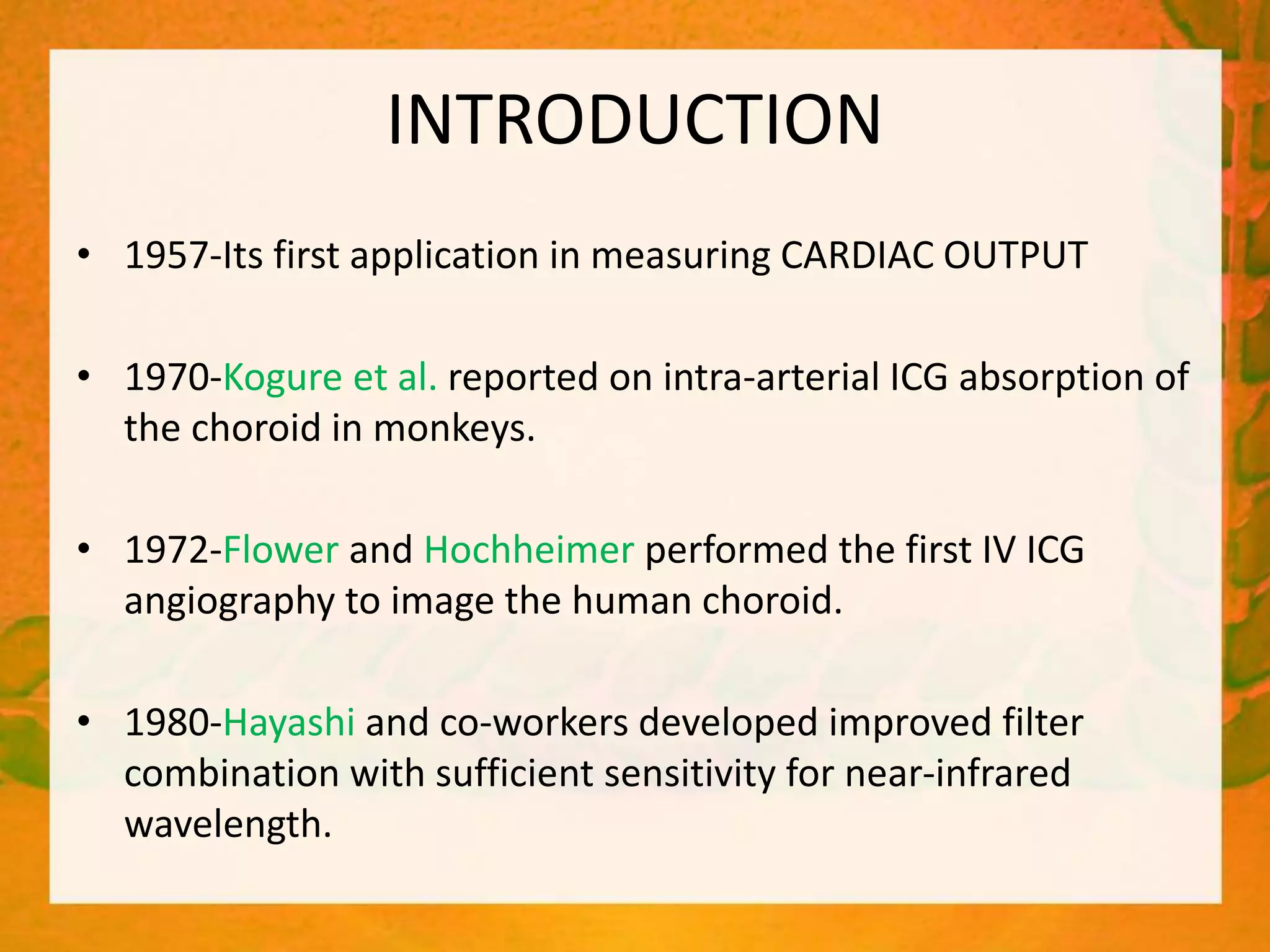 INTRODUCTION

• 1957-Its first application in measuring CARDIAC OUTPUT

• 1970-Kogure et al. reported on intra-arterial ICG absorption of the choroid in monkeys.

• 1972-Flower and Hochheimer performed the first IV ICG angiography to image the human choroid.

• 1980-Hayashi and co-workers developed improved filter combination with sufficient sensitivity for near-infrared wavelength.